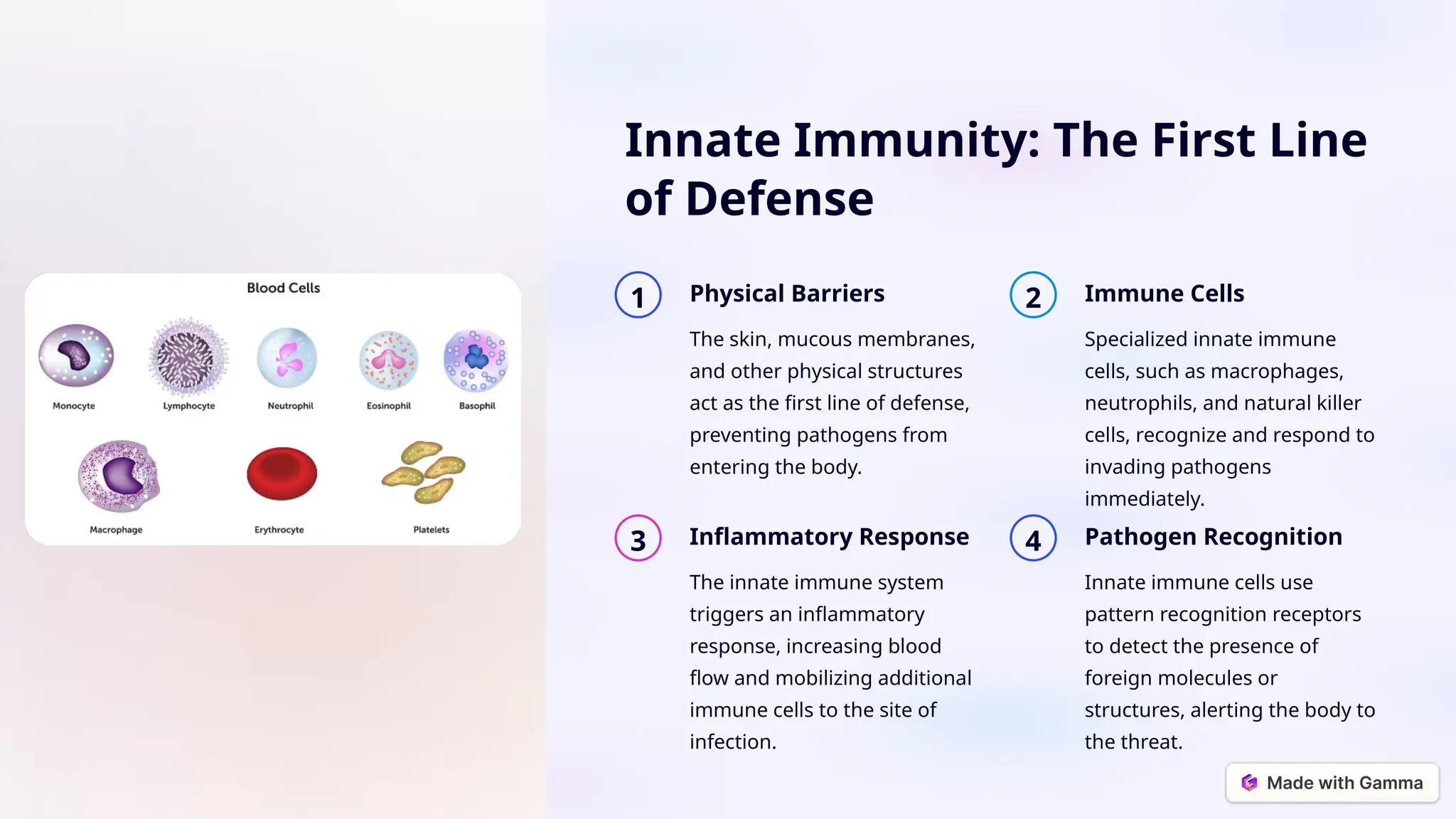 Blood Cells

Monocyte
Lymphocyte
Neutrophil
Eosinophil
Basophil
Macrophage
Erythrocyte
Platelets

Innate Immunity: The First Line of Defense

1

Physical Barriers

The skin, mucous membranes, and other physical structures act as the first line of defense, preventing pathogens from entering the body.

2

Immune Cells

Specialized innate immune cells, such as macrophages, neutrophils, and natural killer cells, recognize and respond to invading pathogens immediately.

3

Inflammatory Response

The innate immune system triggers an inflammatory response, increasing blood flow and mobilizing additional immune cells to the site of infection.

4

Pathogen Recognition

Innate immune cells use pattern recognition receptors to detect the presence of foreign molecules or structures, alerting the body to the threat.

Made with Gamma